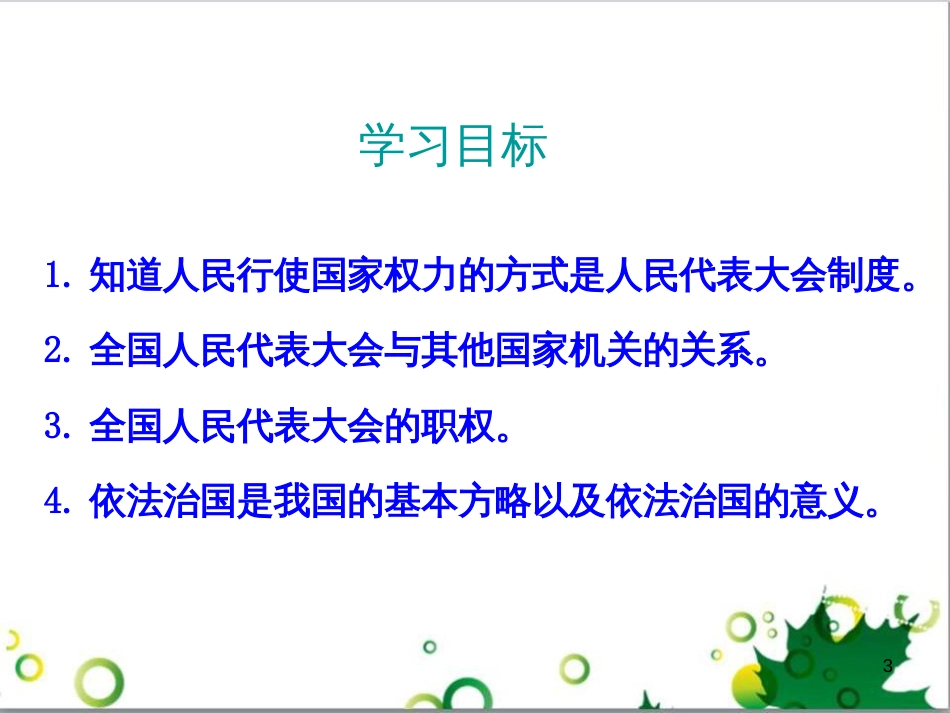 学习目标

1. 知道人民行使国家权力的方式是人民代表大会制度。

2. 全国人民代表大会与其他国家机关的关系。

3. 全国人民代表大会的职权。

4. 依法治国是我国的基本方略以及依法治国的意义。

3